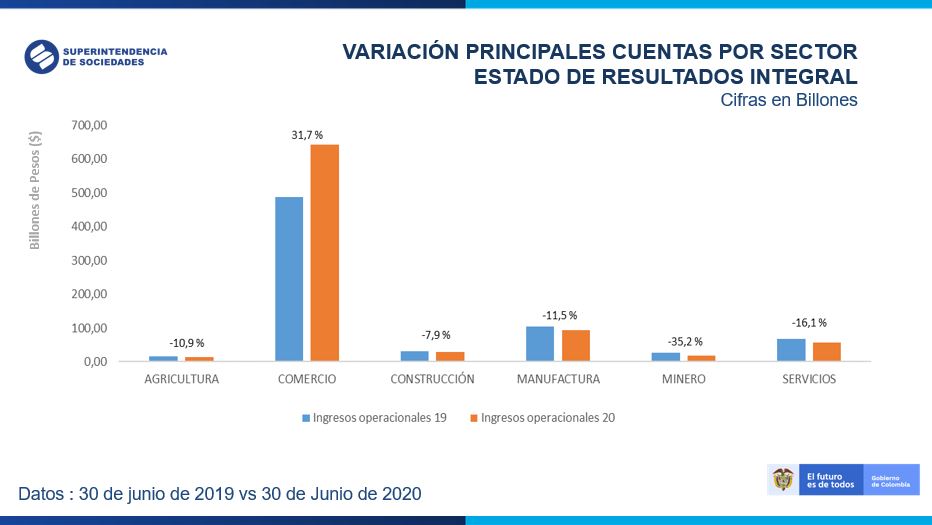 SUPERINTENDENCIA DE SOCIEDADES

VARIACIÓN PRINCIPALES CUENTAS POR SECTOR
ESTADO DE RESULTADOS INTEGRAL
Cifras en Billones

Billones de Pesos ($)

700,00
600,00
500,00
400,00
300,00
200,00
100,00
0,00

-10,9 %
31,7 %
-7,9 %
-11,5 %
-35,2 %
-16,1 %

AGRICULTURA
COMERCIO
CONSTRUCCIÓN
MANUFACTURA
MINERO
SERVICIOS

Ingresos operacionales 19
Ingresos operacionales 20

Datos : 30 de junio de 2019 vs 30 de Junio de 2020

El futuro es de todos
Gobierno de Colombia